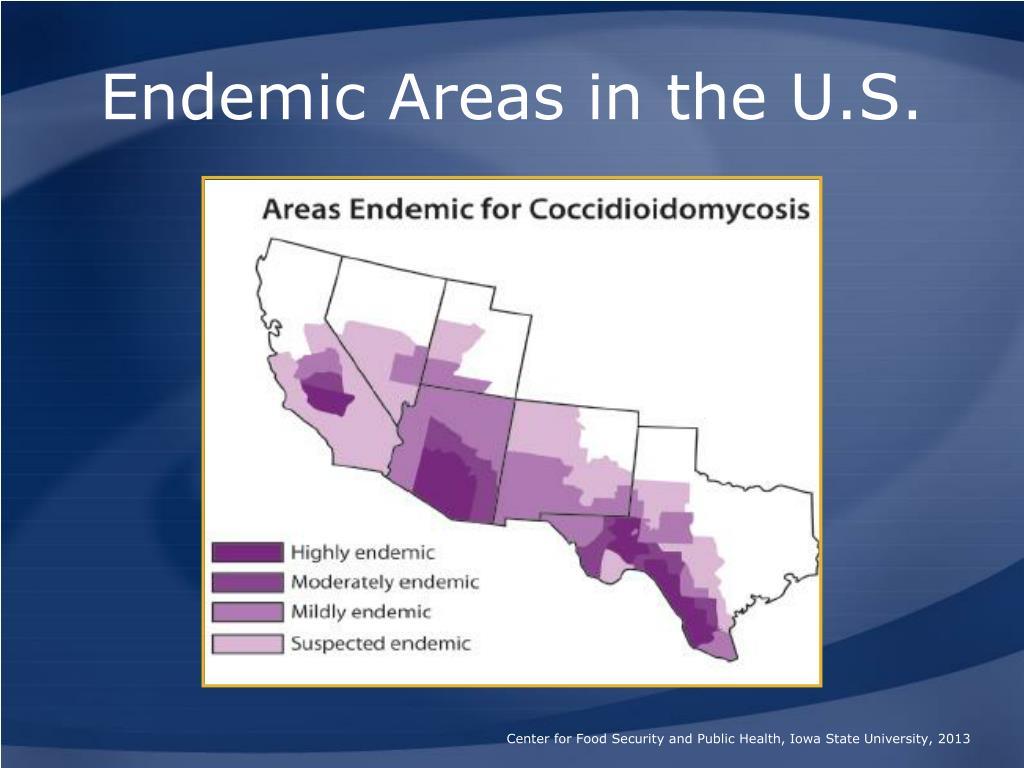 Endemic Areas in the U.S.

Areas Endemic for Coccidioidomycosis

Highly endemic
Moderately endemic
Mildly endemic
Suspected endemic

Center for Food Security and Public Health, Iowa State University, 2013